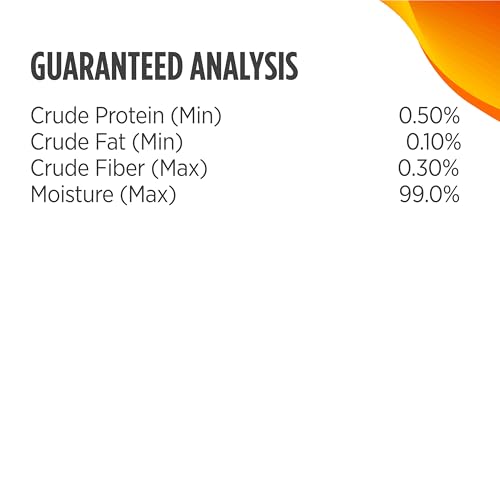 GUARANTEED ANALYSIS

| | |
|---|---|
| Crude Protein (Min) | 0.50% |
| Crude Fat (Min) | 0.10% |
| Crude Fiber (Max) | 0.30% |
| Moisture (Max) | 99.0% |